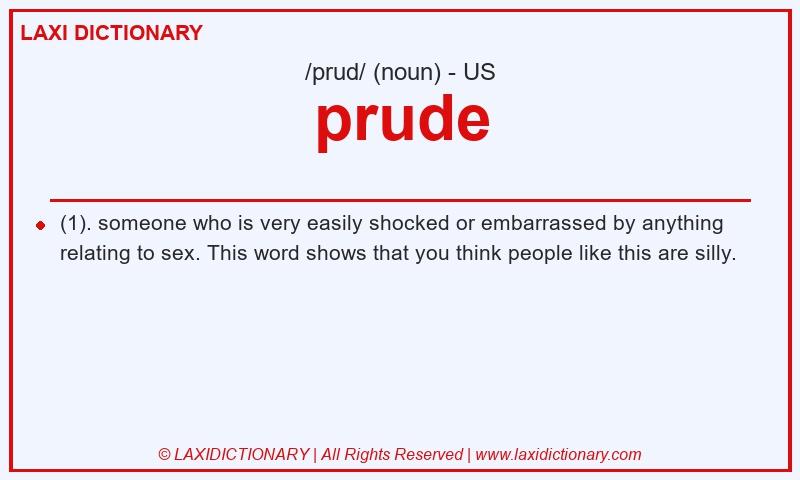 LAXI DICTIONARY

/prud/ (noun) - US

prude

(1). someone who is very easily shocked or embarrassed by anything relating to sex. This word shows that you think people like this are silly.

© LAXIDICTIONARY | All Rights Reserved | www.laxidictionary.com